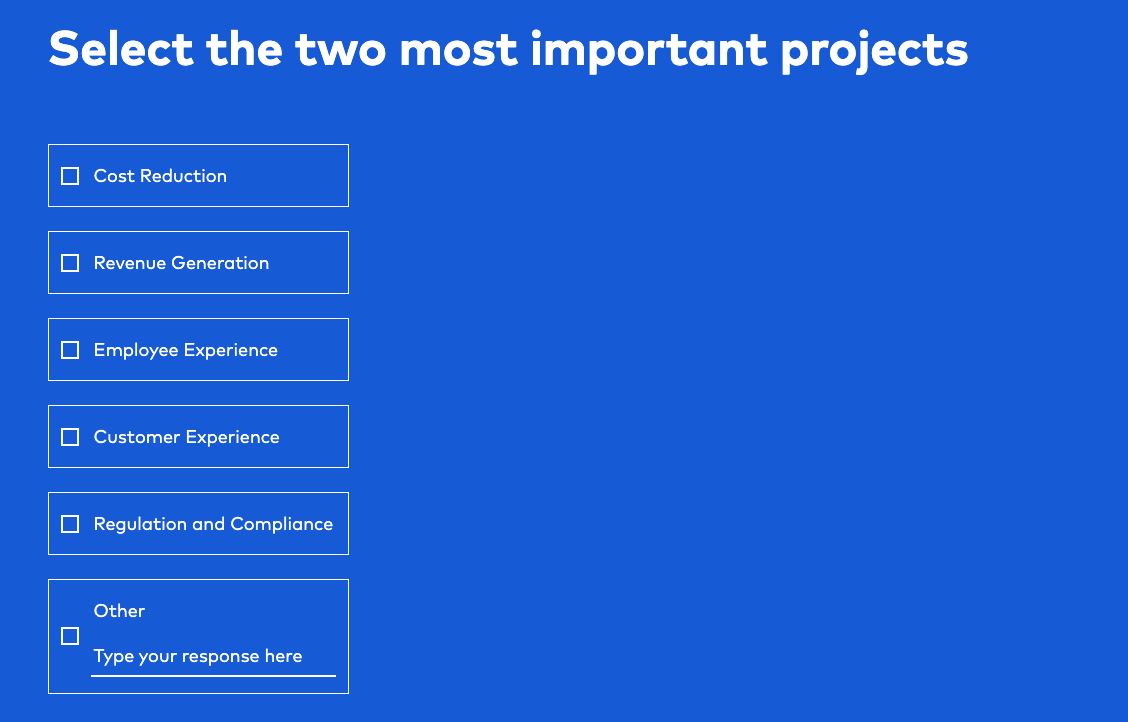 Select the two most important projects

Cost Reduction

Revenue Generation

Employee Experience

Customer Experience

Regulation and Compliance

Other

Type your response here